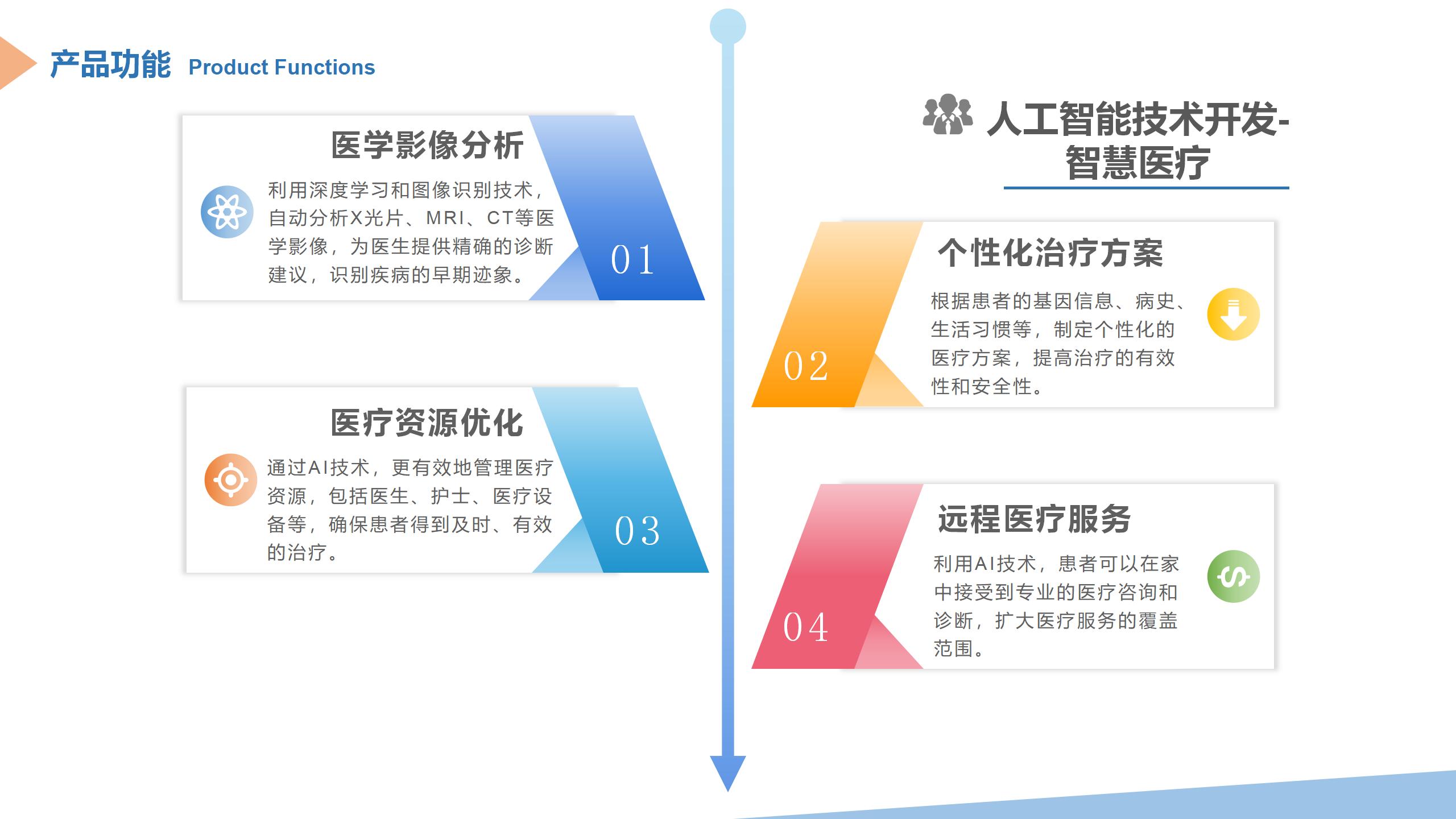 产品功能 Product Functions

人工智能技术开发-智慧医疗

医学影像分析

利用深度学习和图像识别技术，自动分析X光片、MRI、CT等医学影像，为医生提供精确的诊断建议，识别疾病的早期迹象。

01

个性化治疗方案

根据患者的基因信息、病史、生活习惯等，制定个性化的医疗方案，提高治疗的有效性和安全性。

02

医疗资源优化

通过AI技术，更有效地管理医疗资源，包括医生、护士、医疗设备等，确保患者得到及时、有效的治疗。

03

远程医疗服务

利用AI技术，患者可以在家中接受到专业的医疗咨询和诊断，扩大医疗服务的覆盖范围。

04